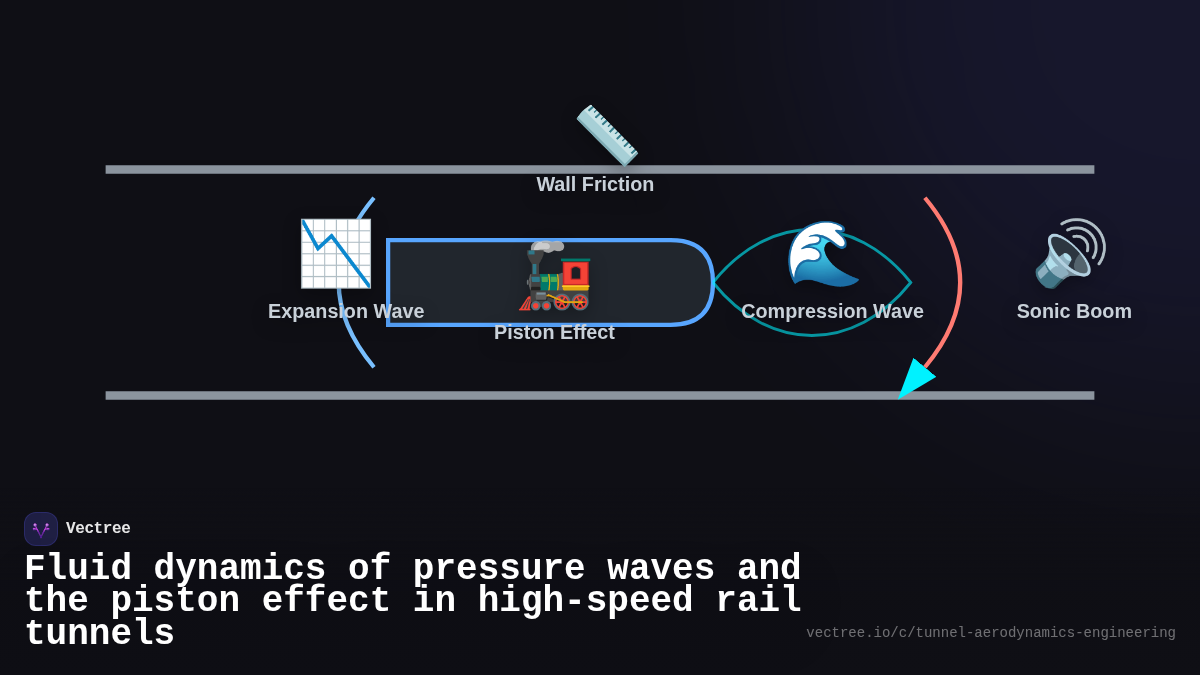 Wall Friction

Expansion Wave

Piston Effect

Compression Wave

Sonic Boom

Vectree

Fluid dynamics of pressure waves and the piston effect in high-speed rail tunnels

vectree.io/c/tunnel-aerodynamics-engineering